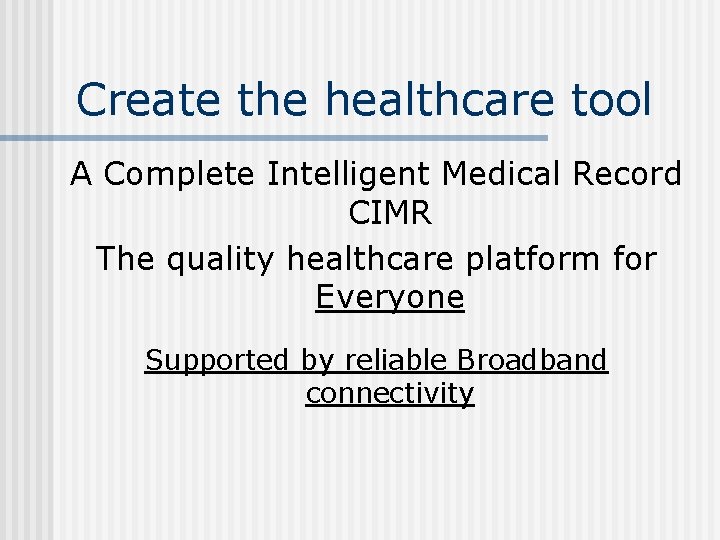 Create the healthcare tool

A Complete Intelligent Medical Record CIMR

The quality healthcare platform for Everyone

Supported by reliable Broadband connectivity